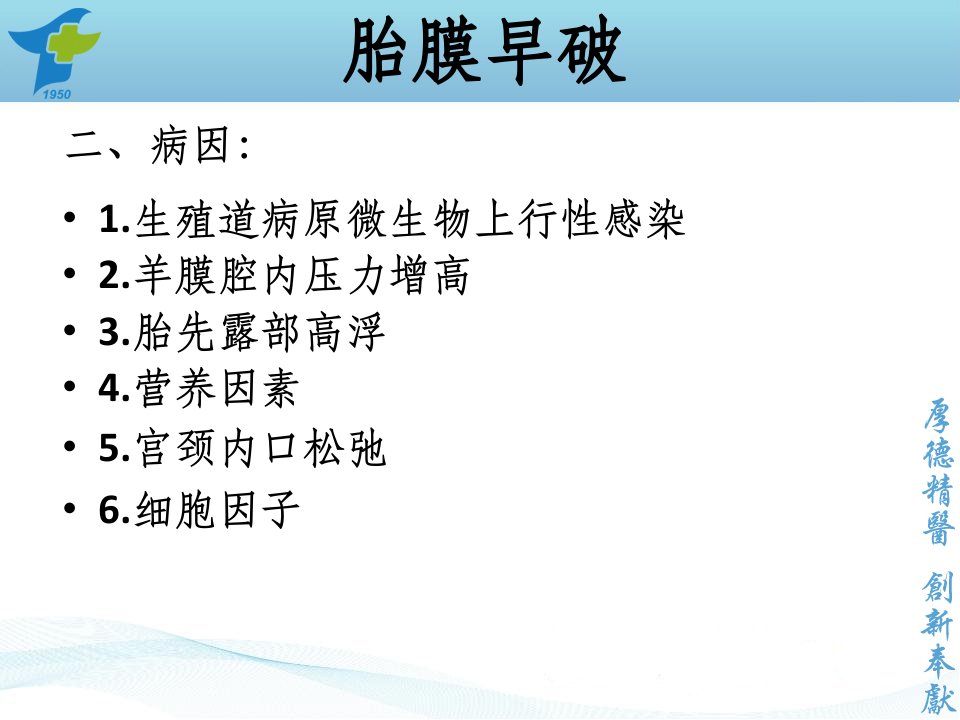 1950

胎膜早破

二、病因:

• 1.生殖道病原微生物上行性感染
• 2.羊膜腔内压力增高
• 3.胎先露部高浮
• 4.营养因素
• 5.宫颈内口松弛
• 6.细胞因子

厚德精醫 創新奉獻